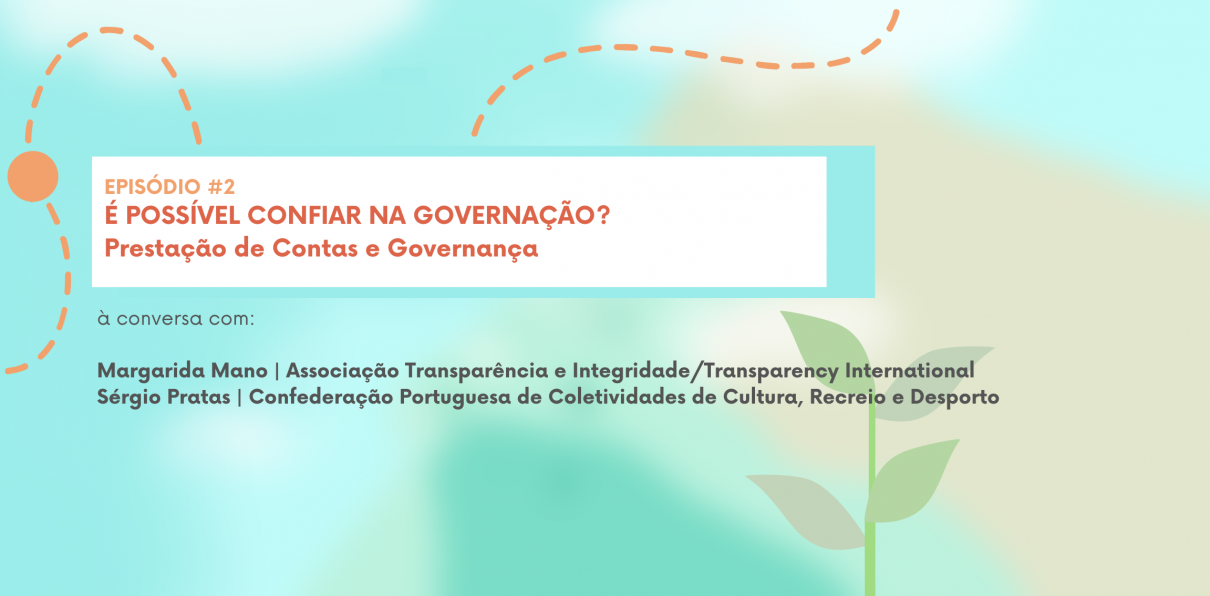 EPISÓDIO #2
É POSSÍVEL CONFIAR NA GOVERNAÇÃO?
Prestação de Contas e Governança

à conversa com:

Margarida Mano | Associação Transparência e Integridade/Transparency International
Sérgio Pratas | Confederação Portuguesa de Coletividades de Cultura, Recreio e Desporto